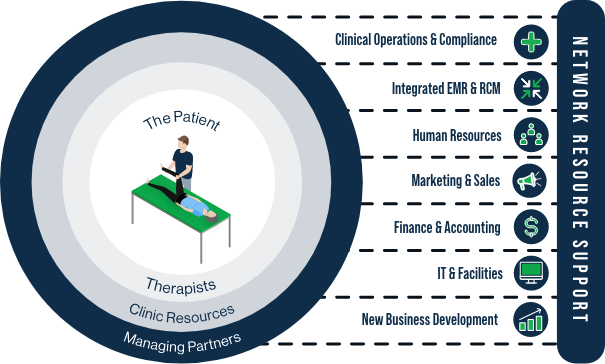 The Patient

Therapists

Clinic Resources

Managing Partners

Clinical Operations & Compliance

Integrated EMR & RCM

Human Resources

Marketing & Sales

Finance & Accounting

IT & Facilities

New Business Development

NETWORK RESOURCE SUPPORT